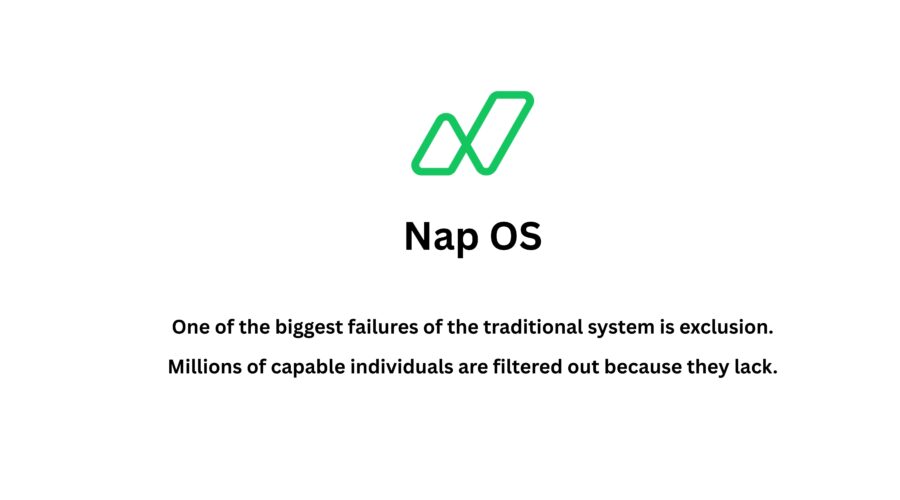 Nap OS

One of the biggest failures of the traditional system is exclusion.

Millions of capable individuals are filtered out because they lack.